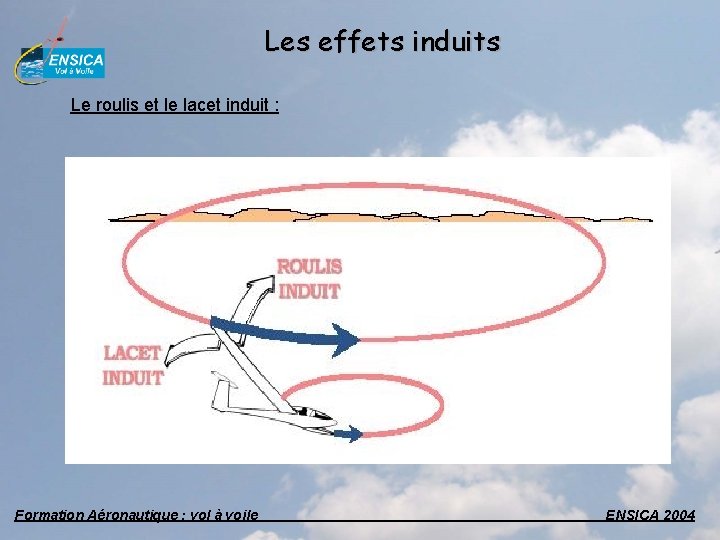 ENSICA
Vol à Voile

Les effets induits

Le roulis et le lacet induit :

ROULIS
INDUIT

LACET
INDUIT

Formation Aéronautique : vol à voile

ENSICA 2004